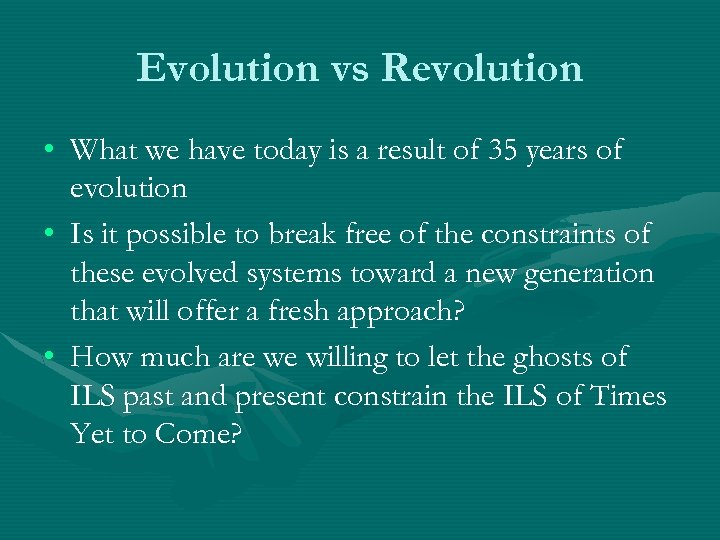 Evolution vs Revolution

• What we have today is a result of 35 years of evolution

• Is it possible to break free of the constraints of these evolved systems toward a new generation that will offer a fresh approach?

• How much are we willing to let the ghosts of ILS past and present constrain the ILS of Times Yet to Come?